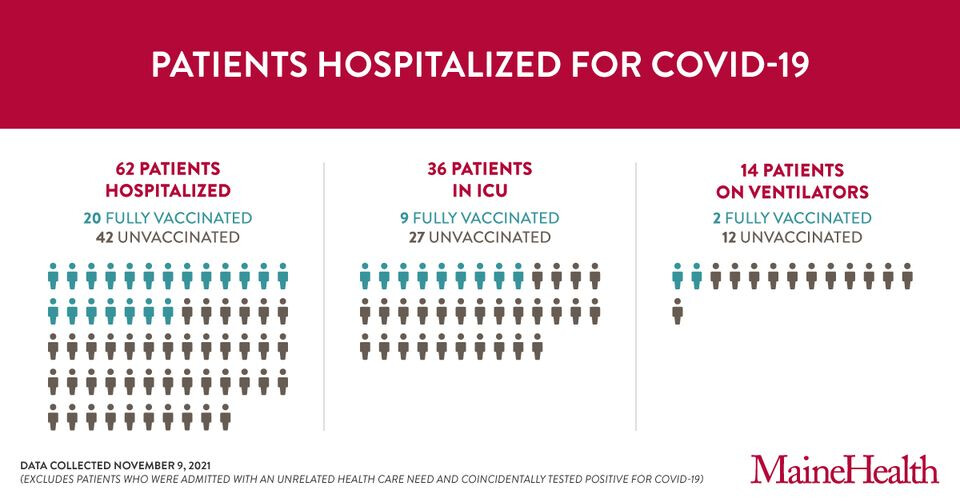 PATIENTS HOSPITALIZED FOR COVID-19

62 PATIENTS HOSPITALIZED

20 FULLY VACCINATED
42 UNVACCINATED

36 PATIENTS IN ICU

9 FULLY VACCINATED
27 UNVACCINATED

14 PATIENTS ON VENTILATORS

2 FULLY VACCINATED
12 UNVACCINATED

DATA COLLECTED NOVEMBER 9, 2021
(EXCLUDES PATIENTS WHO WERE ADMITTED WITH AN UNRELATED HEALTH CARE NEED AND COINCIDENTALLY TESTED POSITIVE FOR COVID-19)

MaineHealth